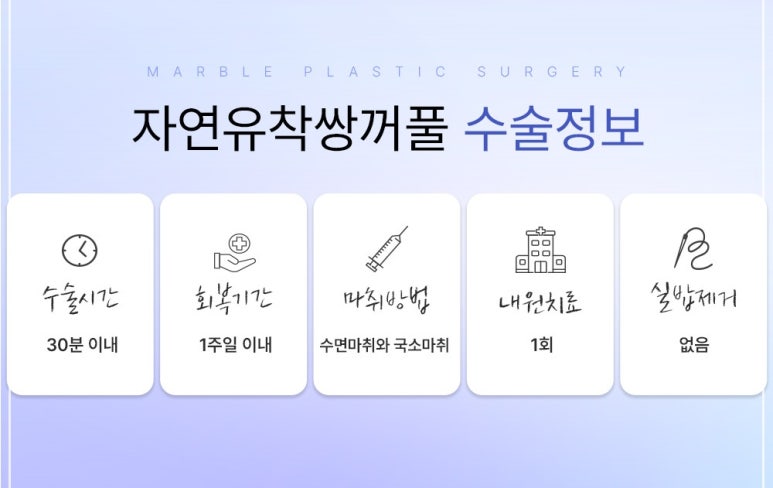 MARBLE PLASTIC SURGERY

자연유착쌍꺼풀 수술정보

수술시간

30분 이내

회복기간

1주일 이내

마취방법

수면마취와 국소마취

내원치료

1회

실밥제거

없음